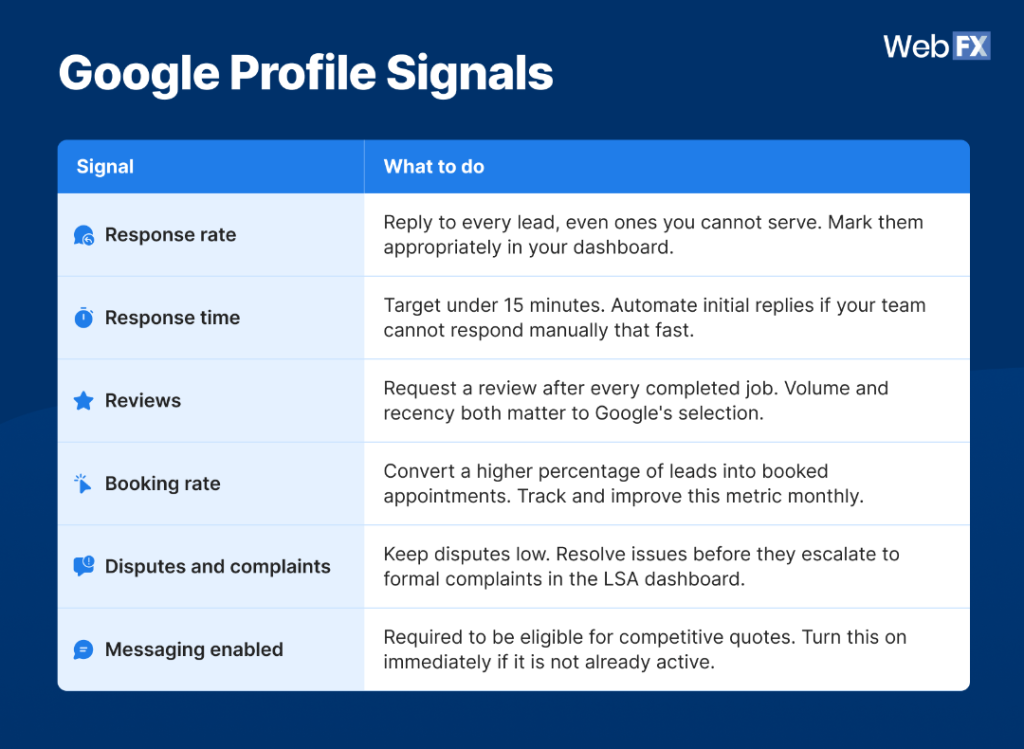 Google Profile Signals

WebFX

| Signal | What to do |
|---|---|
| Response rate | Reply to every lead, even ones you cannot serve. Mark them appropriately in your dashboard. |
| Response time | Target under 15 minutes. Automate initial replies if your team cannot respond manually that fast. |
| Reviews | Request a review after every completed job. Volume and recency both matter to Google's selection. |
| Booking rate | Convert a higher percentage of leads into booked appointments. Track and improve this metric monthly. |
| Disputes and complaints | Keep disputes low. Resolve issues before they escalate to formal complaints in the LSA dashboard. |
| Messaging enabled | Required to be eligible for competitive quotes. Turn this on immediately if it is not already active. |